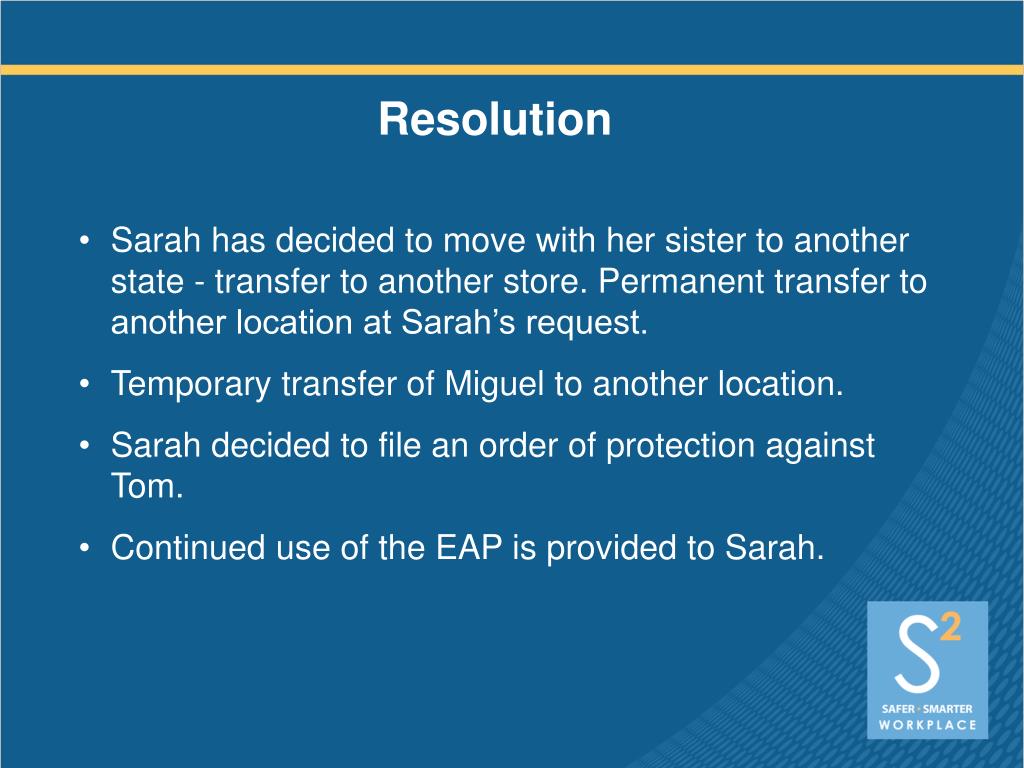 Resolution

• Sarah has decided to move with her sister to another state - transfer to another store. Permanent transfer to another location at Sarah’s request.

• Temporary transfer of Miguel to another location.

• Sarah decided to file an order of protection against Tom.

• Continued use of the EAP is provided to Sarah.

$S^2$
SAFER • SMARTER
WORKPLACE